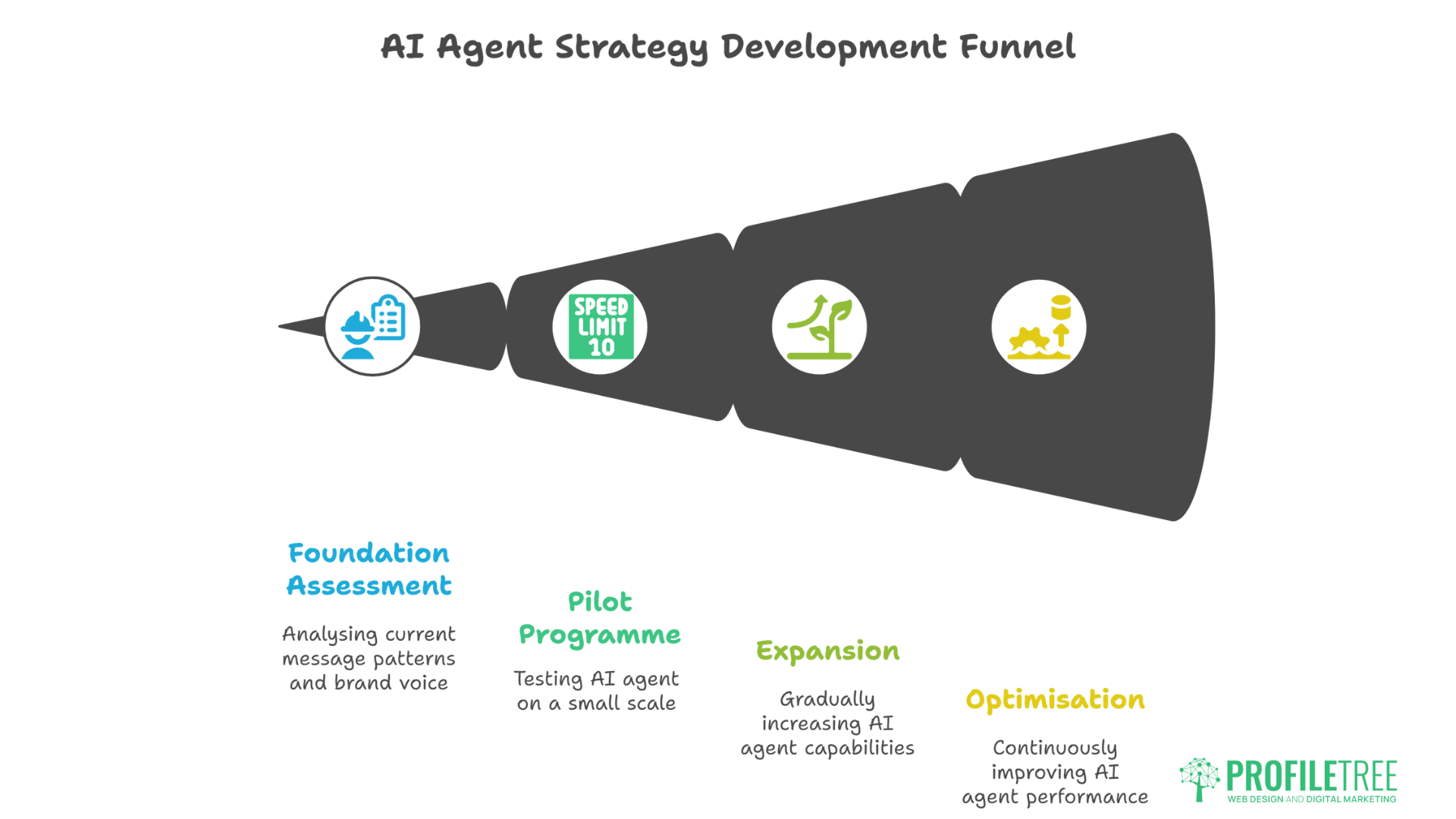 AI Agent Strategy Development Funnel

SPEED LIMIT 10

Foundation Assessment

Analysing current message patterns and brand voice

Pilot Programme

Testing AI agent on a small scale

Expansion

Gradually increasing AI agent capabilities

Optimisation

Continuously improving AI agent performance

PROFILETREE
WEB DESIGN AND DIGITAL MARKETING